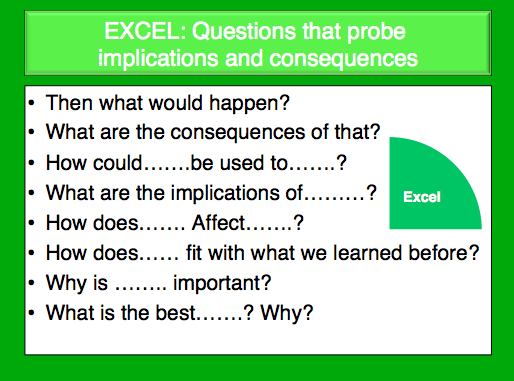 EXCEL: Questions that probe implications and consequences

• Then what would happen?
• What are the consequences of that?
• How could…….be used to…….?
• What are the implications of………?
• How does……. Affect…….?
• How does…… fit with what we learned before?
• Why is …….. important?
• What is the best…….? Why?

Excel